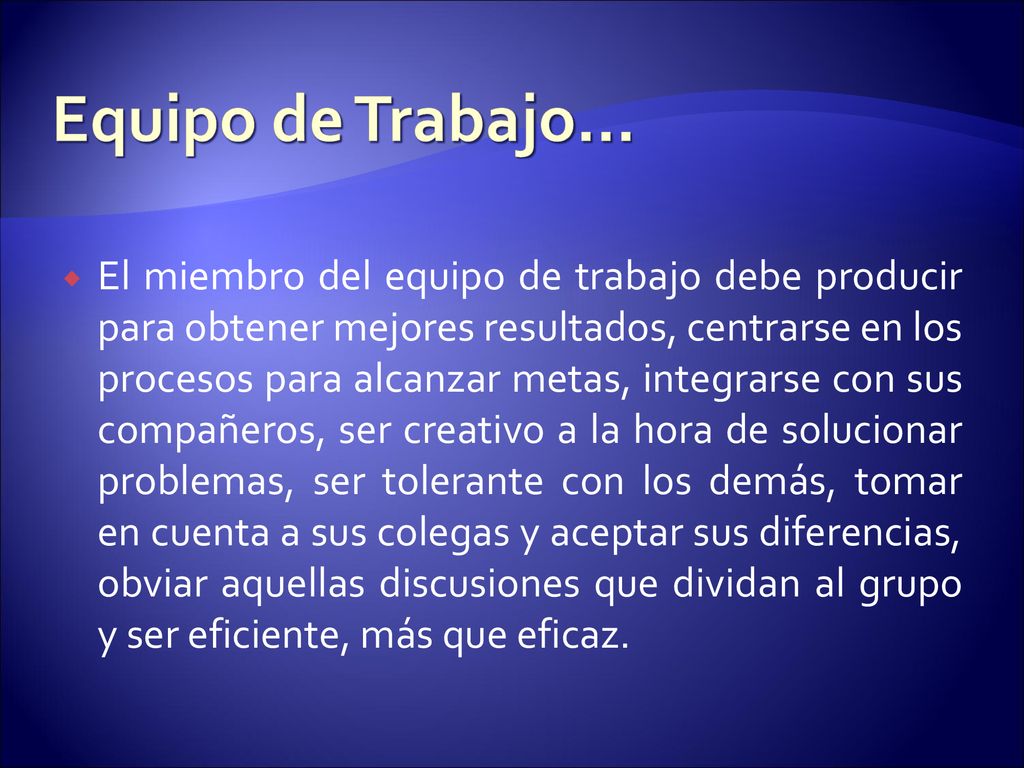 Equipo de Trabajo…

El miembro del equipo de trabajo debe producir para obtener mejores resultados, centrarse en los procesos para alcanzar metas, integrarse con sus compañeros, ser creativo a la hora de solucionar problemas, ser tolerante con los demás, tomar en cuenta a sus colegas y aceptar sus diferencias, obviar aquellas discusiones que dividan al grupo y ser eficiente, más que eficaz.